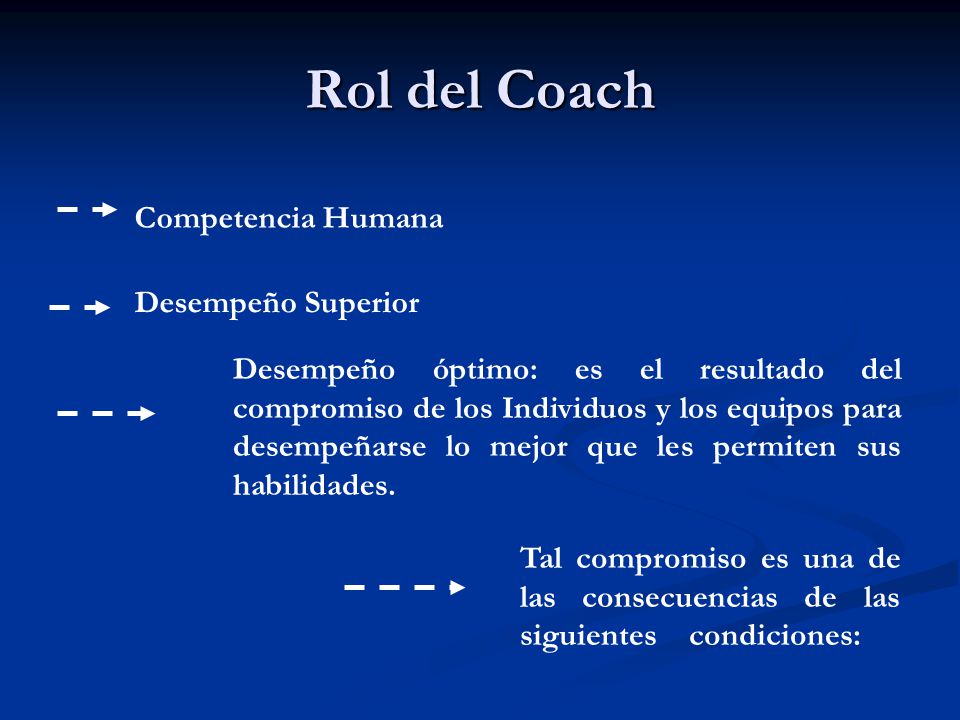 Rol del Coach

Competencia Humana

Desempeño Superior

Desempeño óptimo: es el resultado del compromiso de los Individuos y los equipos para desempeñarse lo mejor que les permiten sus habilidades.

Tal compromiso es una de las consecuencias de las siguientes condiciones: